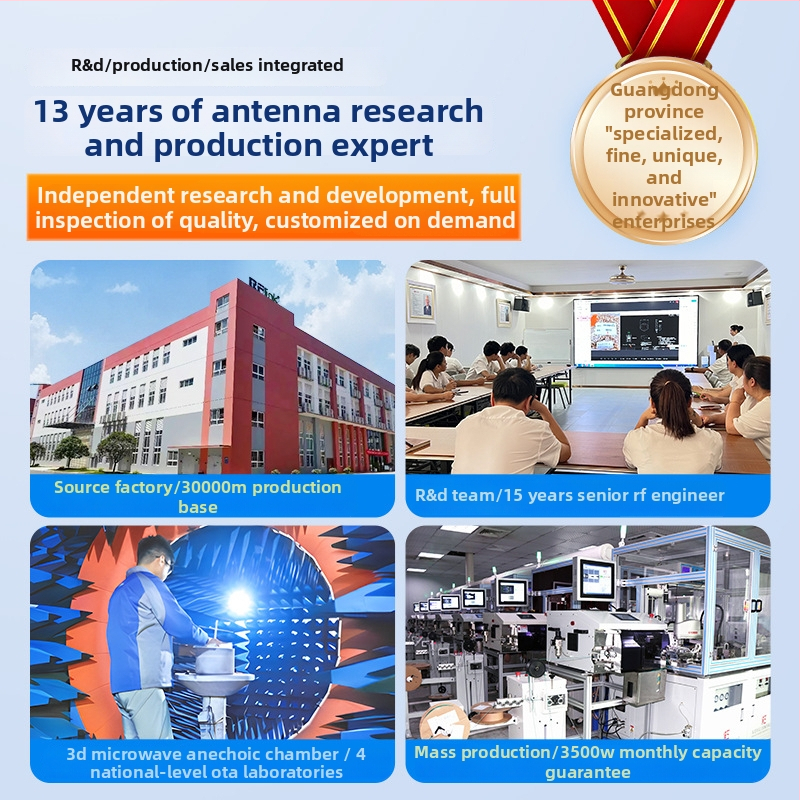 R&d/production/sales integrated

13 years of antenna research and production expert

Independent research and development, full inspection of quality, customized on demand

Guangdong province "specialized, fine, unique, and innovative" enterprises

Source factory/30000m production base

R&d team/15 years senior rf engineer

3d microwave anechoic chamber / 4 national-level ota laboratories

Mass production/3500w monthly capacity guarantee